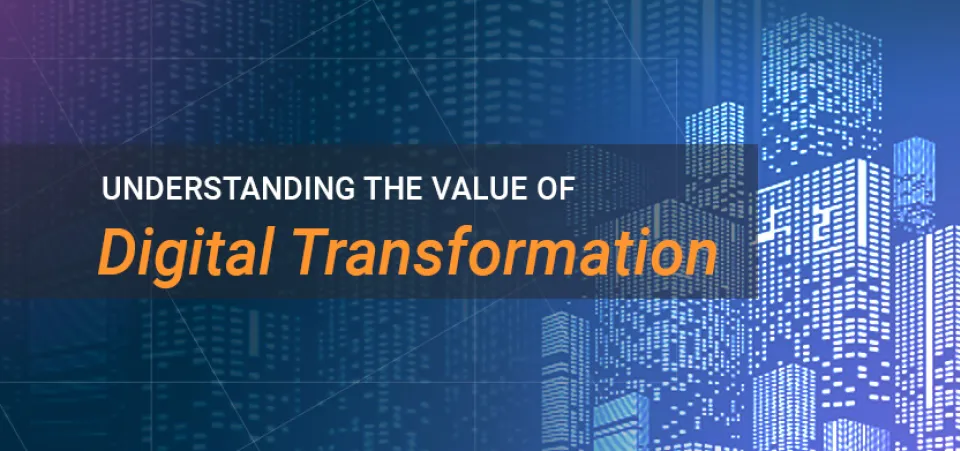 UNDERSTANDING THE VALUE OF
Digital Transformation